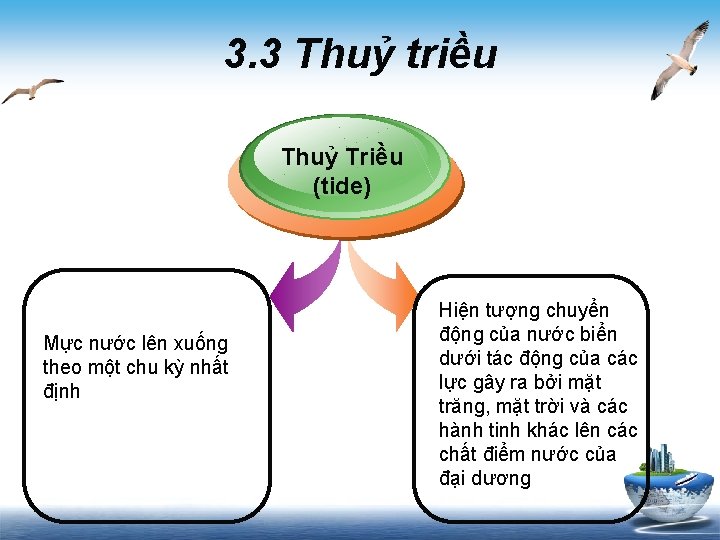 3.3 Thuỷ triều

Thuỷ Triều (tide)

Mực nước lên xuống theo một chu kỳ nhất định

Hiện tượng chuyển động của nước biển dưới tác động của các lực gây ra bởi mặt trăng, mặt trời và các hành tinh khác lên các chất điểm nước của đại dương